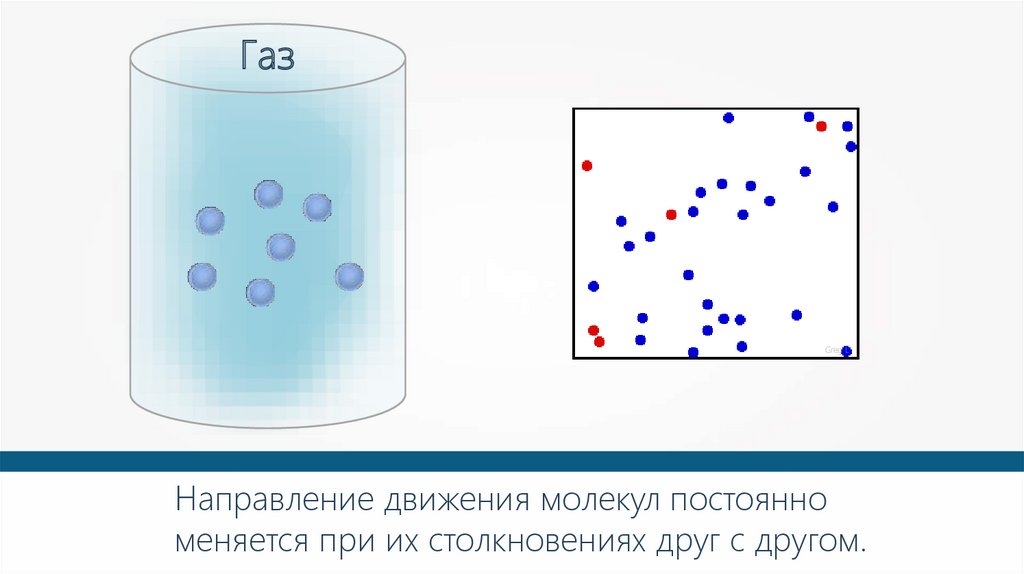 Газ

Направление движения молекул постоянно меняется при их столкновениях друг с другом.